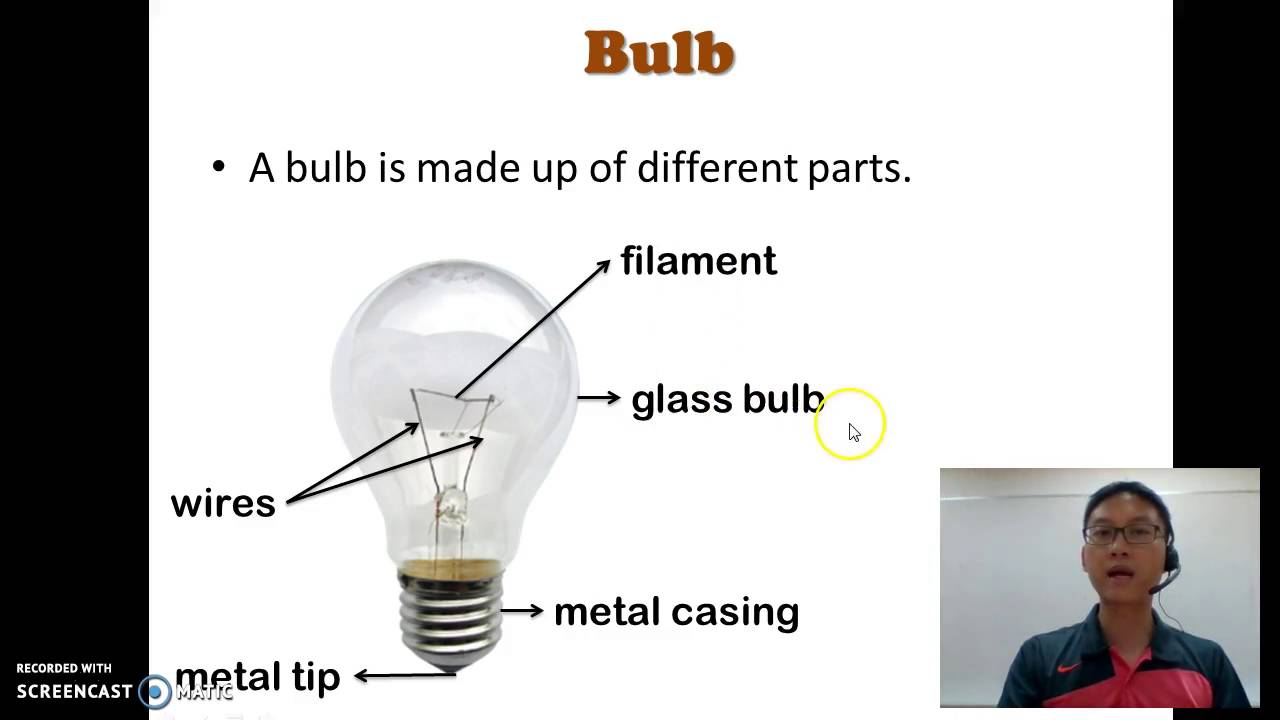 Bulb

• A bulb is made up of different parts.

filament

glass bulb

wires

metal casing

metal tip

RECORDED WITH
SCREENCAST MATIC